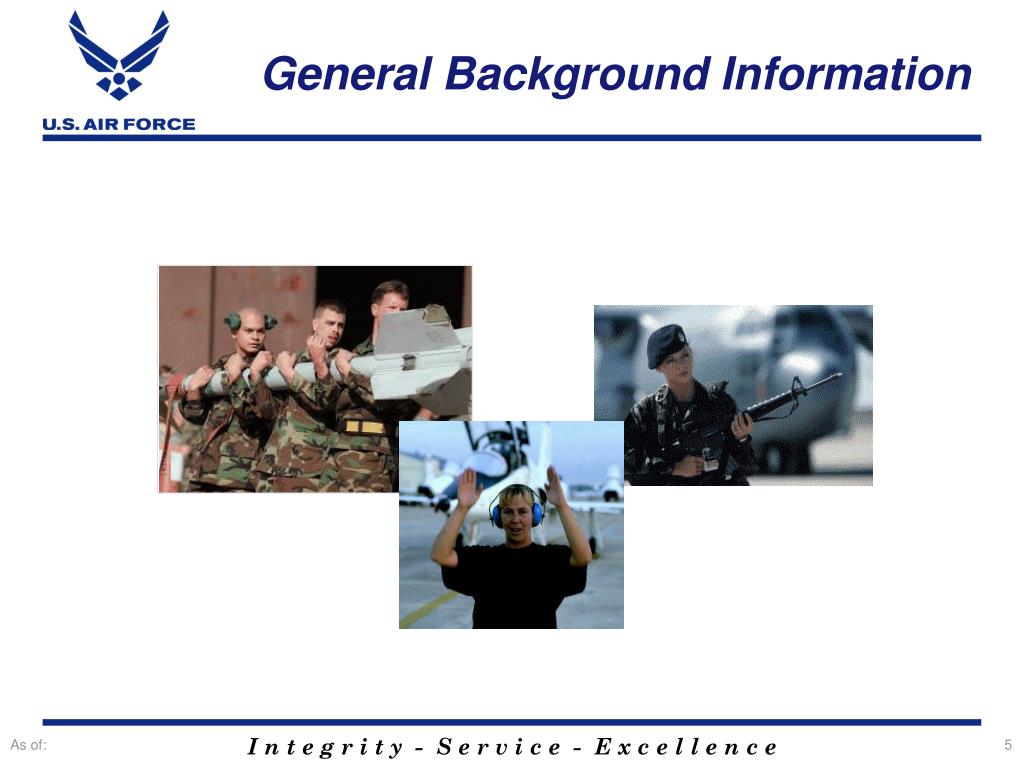 U.S. AIR FORCE

General Background Information

As of:

Integrity - Service - Excellence

5